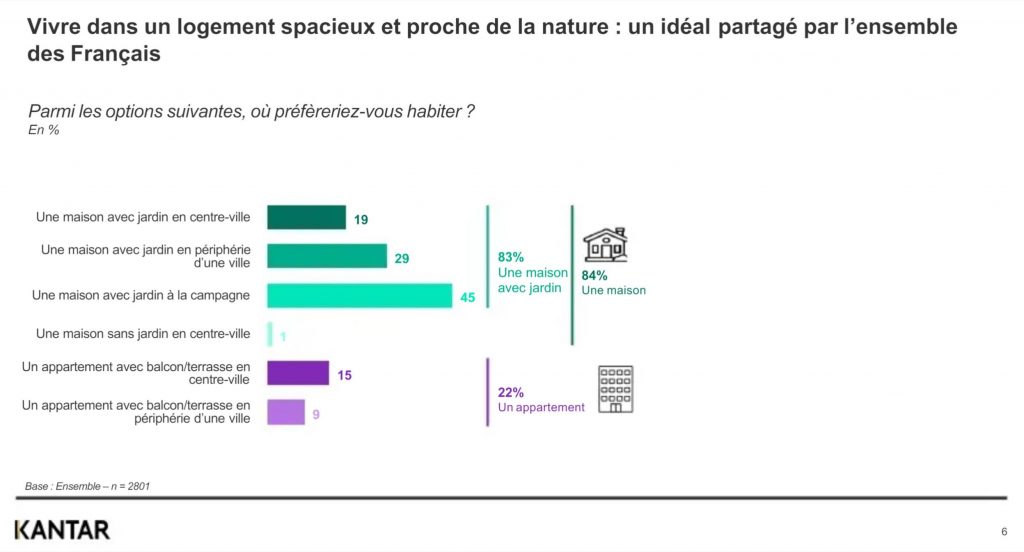 Vivre dans un logement spacieux et proche de la nature : un idéal partagé par l'ensemble des Français

Parmi les options suivantes, où préfèreriez-vous habiter ?
En %

Une maison avec jardin en centre-ville 19
Une maison avec jardin en périphérie d'une ville 29
Une maison avec jardin à la campagne 45
Une maison sans jardin en centre-ville 1
Un appartement avec balcon/terrasse en centre-ville 15
Un appartement avec balcon/terrasse en périphérie d'une ville 9

83%
Une maison avec jardin

84%
Une maison

22%
Un appartement

Base : Ensemble – n = 2801

KANTAR

6